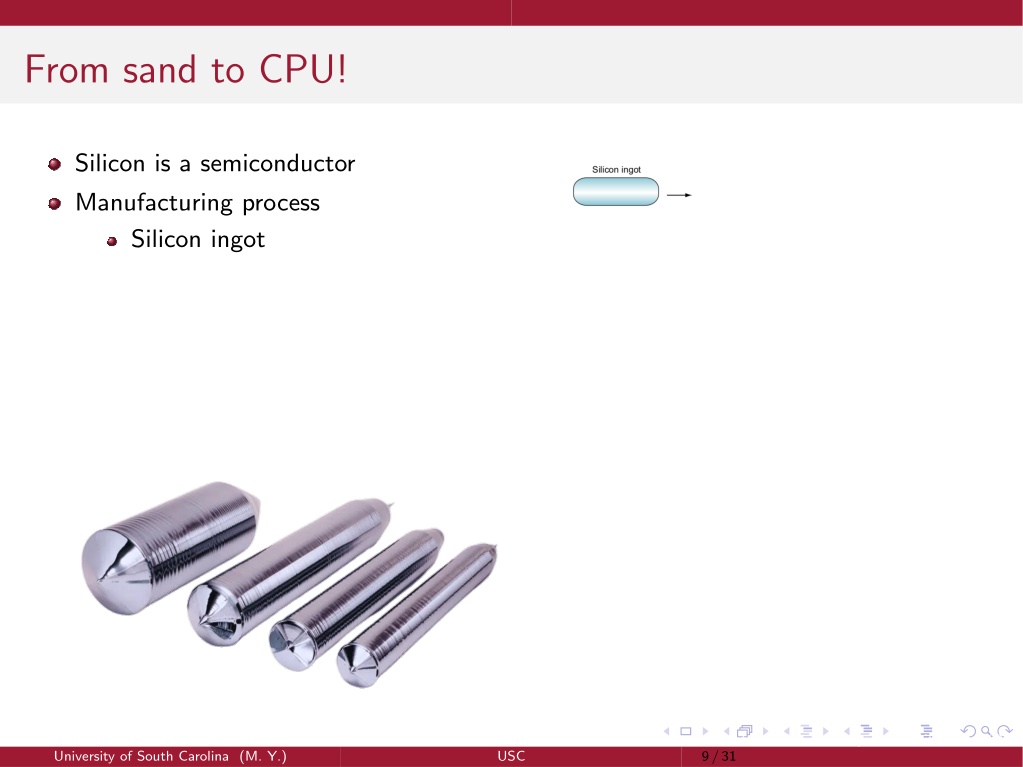 From sand to CPU!

Silicon is a semiconductor

Manufacturing process

Silicon ingot

Silicon ingot

University of South Carolina (M. Y.) USC 9 / 31